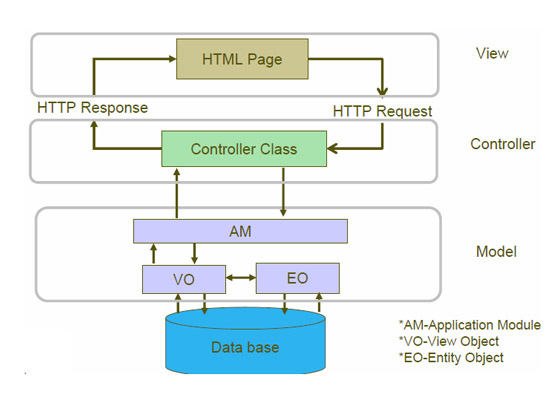 HTML Page

View

HTTP Response

HTTP Request

Controller Class

Controller

AM

Model

VO

EO

Data base

*AM-Application Module
*VO-View Object
*EO-Entity Object